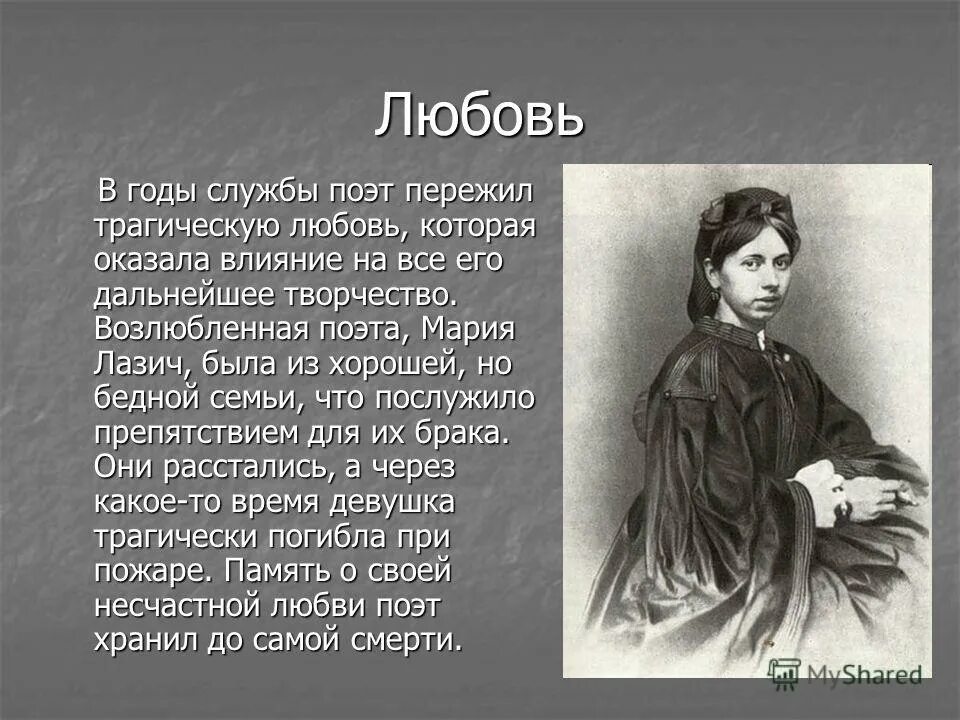 Любовь

В годы службы поэт пережил трагическую любовь, которая оказала влияние на все его дальнейшее творчество. Возлюбленная поэта, Мария Лазич, была из хорошей, но бедной семьи, что послужило препятствием для их брака. Они расстались, а через какое-то время девушка трагически погибла при пожаре. Память о своей несчастной любви поэт хранил до самой смерти.

MyShared